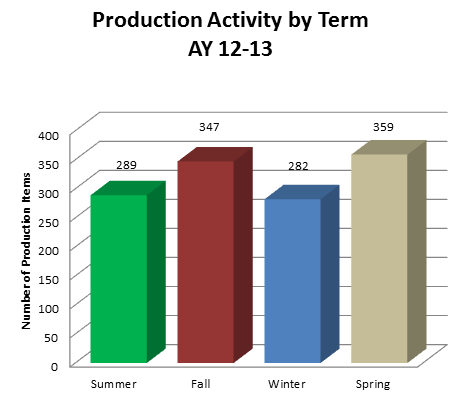 Production Activity by Term
AY 12-13

Number of Production Items

400
350
300
250
200
150
100
50
0

289
347
282
359

Summer
Fall
Winter
Spring